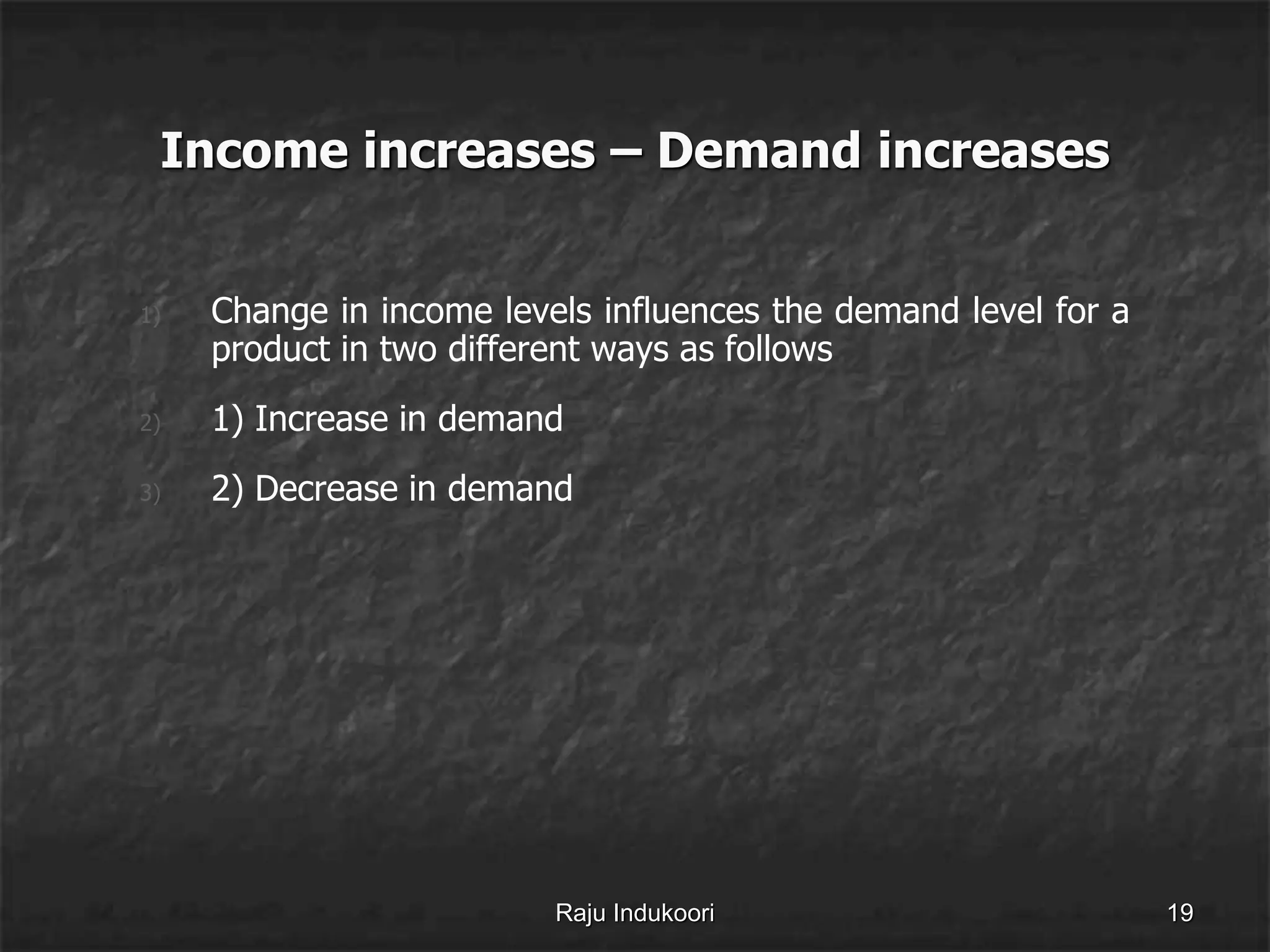 Income increases – Demand increases

1) Change in income levels influences the demand level for a product in two different ways as follows

2) 1) Increase in demand

3) 2) Decrease in demand

Raju Indukoori

19